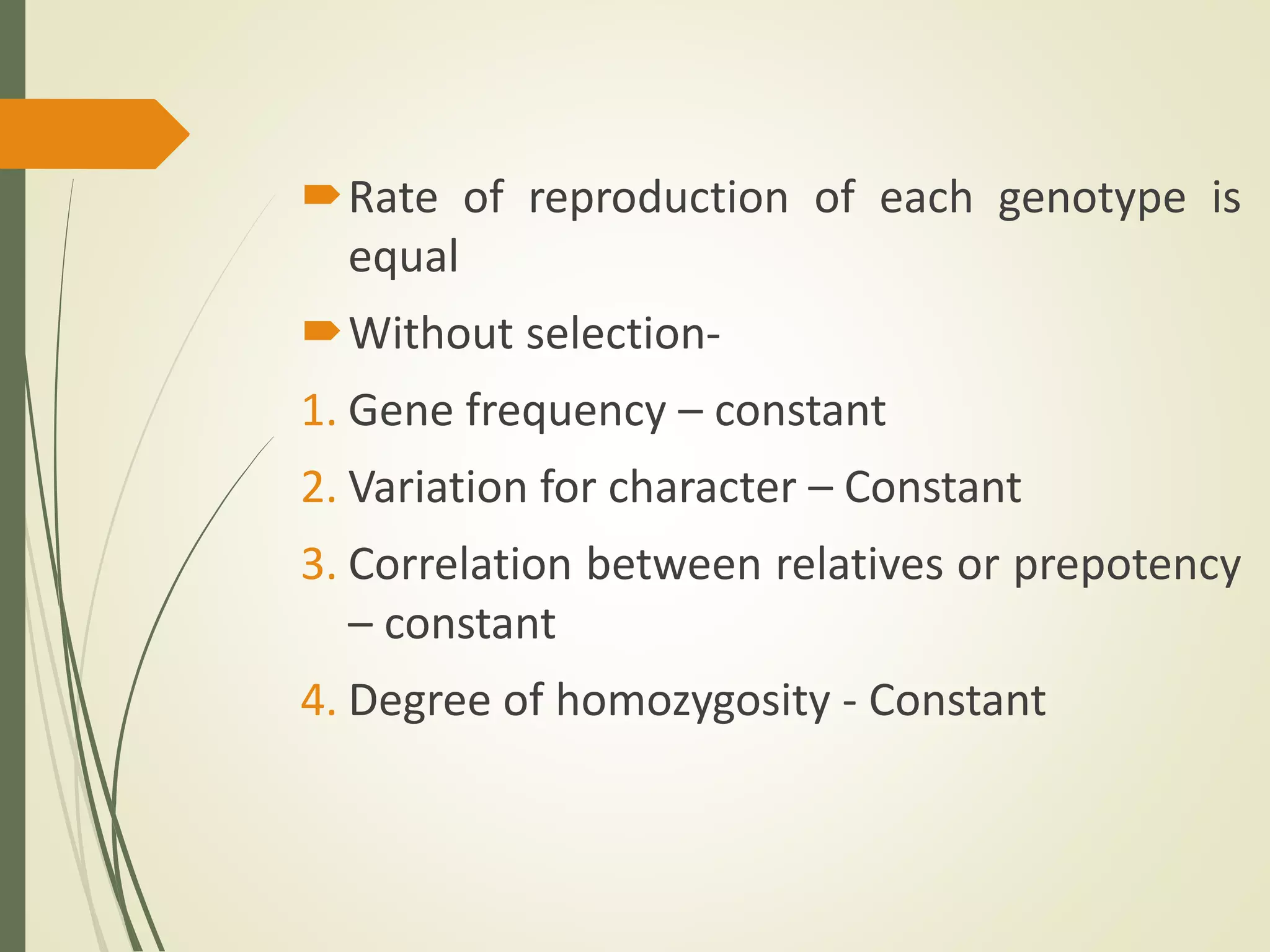 Rate of reproduction of each genotype is equal

Without selection-

1. Gene frequency – constant

2. Variation for character – Constant

3. Correlation between relatives or prepotency – constant

4. Degree of homozygosity - Constant